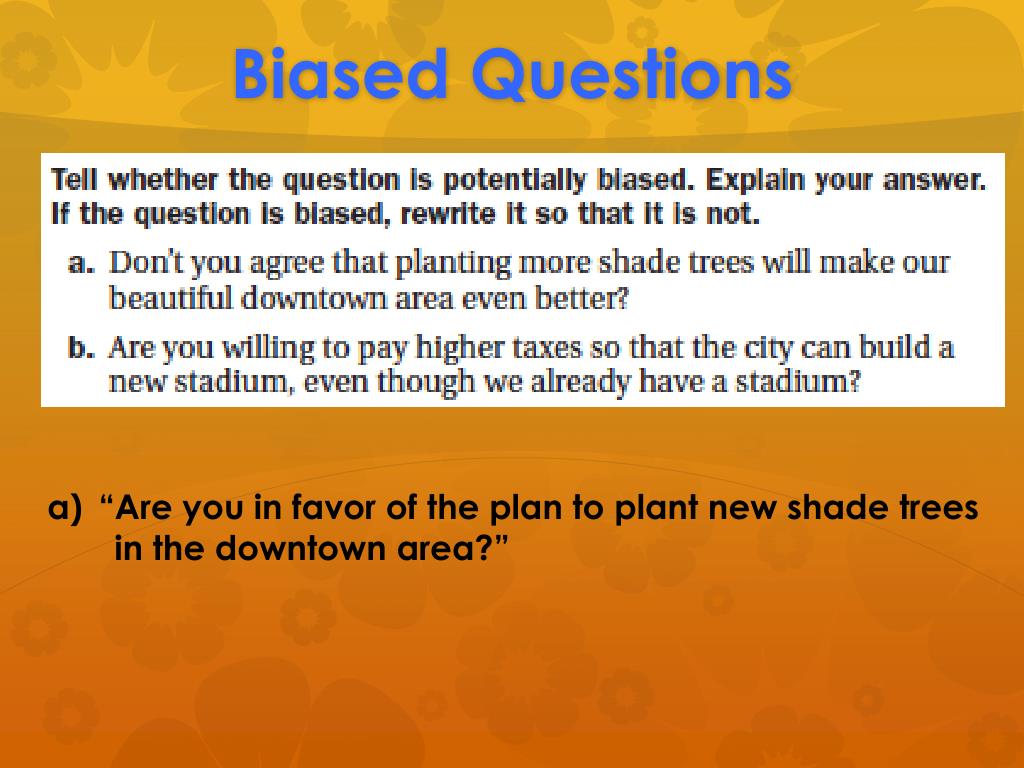 Biased Questions

Tell whether the question is potentially biased. Explain your answer. If the question is biased, rewrite it so that it is not.

a. Don't you agree that planting more shade trees will make our beautiful downtown area even better?

b. Are you willing to pay higher taxes so that the city can build a new stadium, even though we already have a stadium?

a) "Are you in favor of the plan to plant new shade trees in the downtown area?"